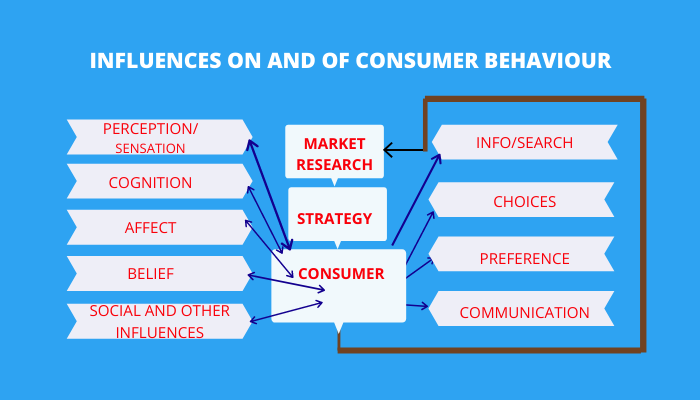 INFLUENCES ON AND OF CONSUMER BEHAVIOUR

PERCEPTION/ SENSATION

COGNITION

AFFECT

BELIEF

SOCIAL AND OTHER INFLUENCES

MARKET RESEARCH

STRATEGY

CONSUMER

INFO/SEARCH

CHOICES

PREFERENCE

COMMUNICATION